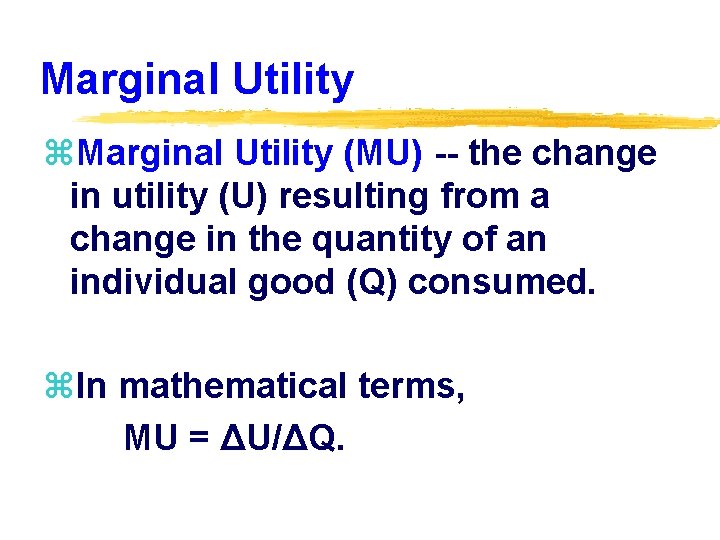 Marginal Utility

⌘Marginal Utility (MU) -- the change in utility (U) resulting from a change in the quantity of an individual good (Q) consumed.

⌘In mathematical terms,

$MU = \Delta U/\Delta Q$.